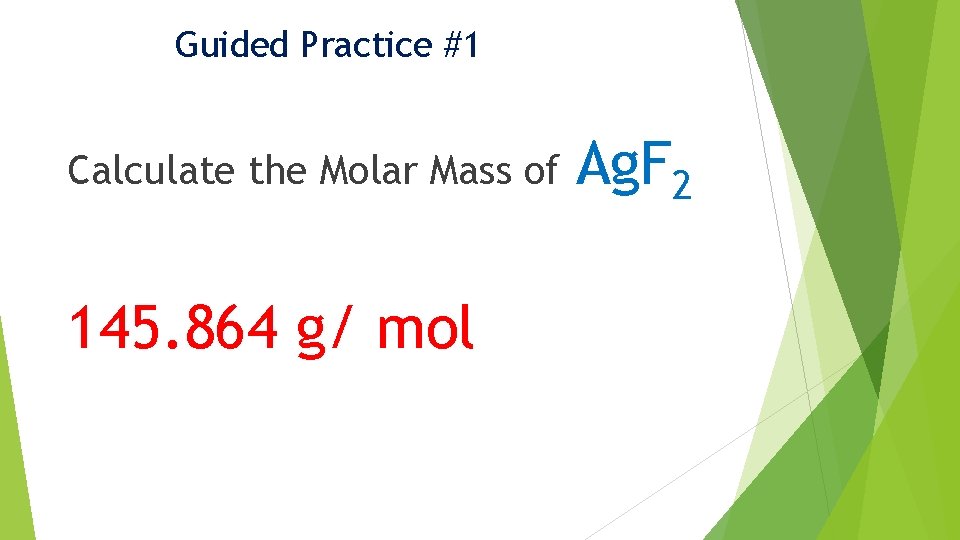 Guided Practice #1

Calculate the Molar Mass of $AgF_2$

145.864 g/ mol